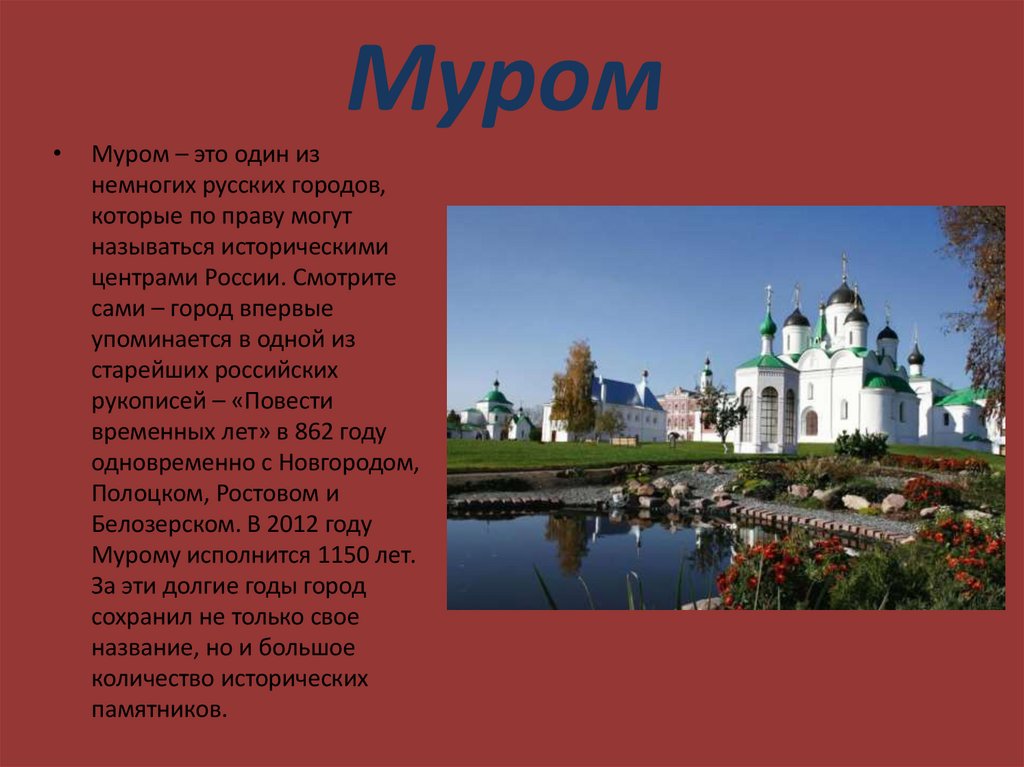 Муром

• Муром – это один из немногих русских городов, которые по праву могут называться историческими центрами России. Смотрите сами – город впервые упоминается в одной из старейших российских рукописей – «Повести временных лет» в 862 году одновременно с Новгородом, Полоцком, Ростовом и Белозерском. В 2012 году Мурому исполнится 1150 лет. За эти долгие годы город сохранил не только свое название, но и большое количество исторических памятников.